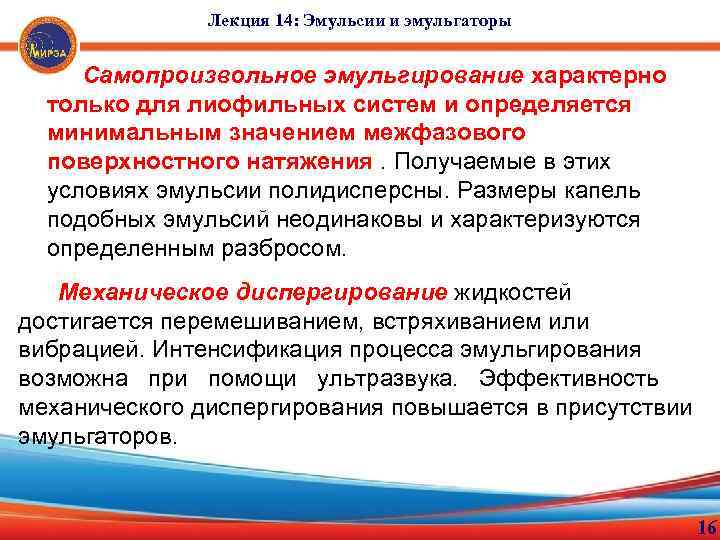 МИРЭА

Лекция 14: Эмульсии и эмульгаторы

Самопроизвольное эмульгирование характерно только для лиофильных систем и определяется минимальным значением межфазового поверхностного натяжения . Получаемые в этих условиях эмульсии полидисперсны. Размеры капель подобных эмульсий неодинаковы и характеризуются определенным разбросом.

Механическое диспергирование жидкостей достигается перемешиванием, встряхиванием или вибрацией. Интенсификация процесса эмульгирования возможна при помощи ультразвука. Эффективность механического диспергирования повышается в присутствии эмульгаторов.

16